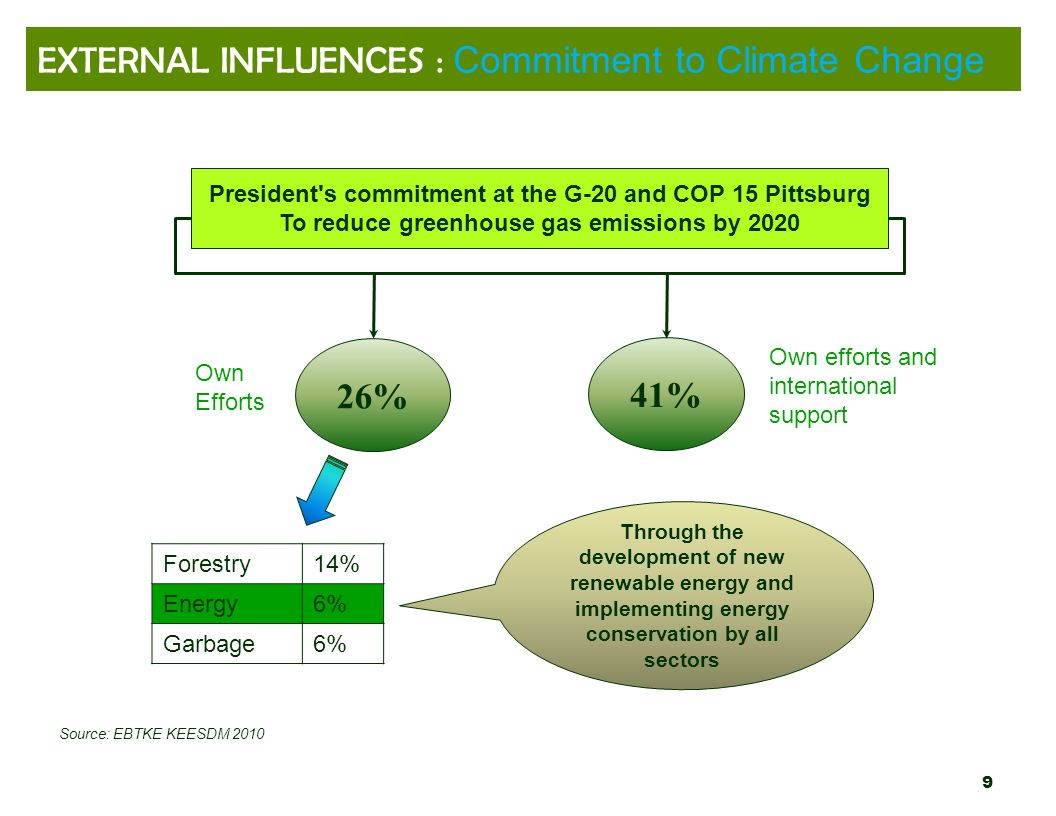 EXTERNAL INFLUENCES : Commitment to Climate Change

President's commitment at the G-20 and COP 15 Pittsburg
To reduce greenhouse gas emissions by 2020

Own Efforts

26%

41%

Own efforts and international support

| Forestry | 14% |
|---|---|
| Energy | 6% |
| Garbage | 6% |

Through the development of new renewable energy and implementing energy conservation by all sectors

Source: EBTKE KEESDM 2010

9